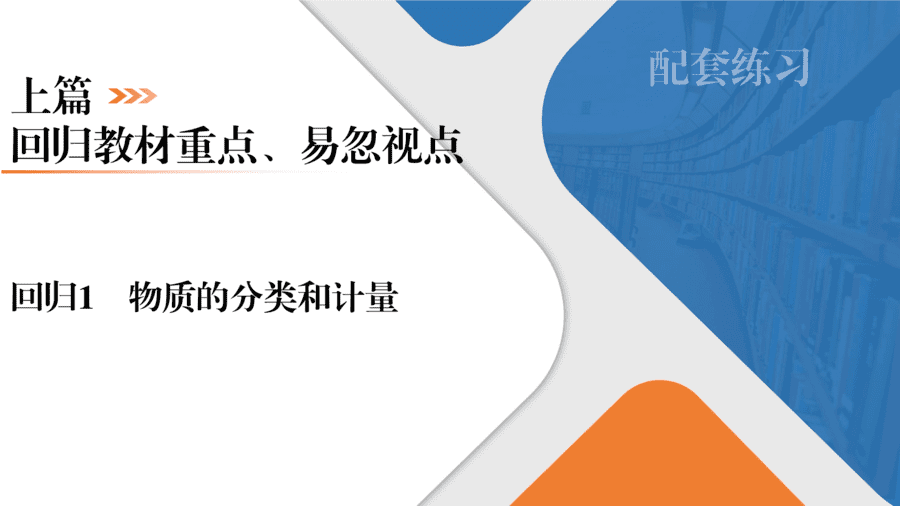 配套练习

上篇
回归教材重点、易忽视点

回归1　物质的分类和计量